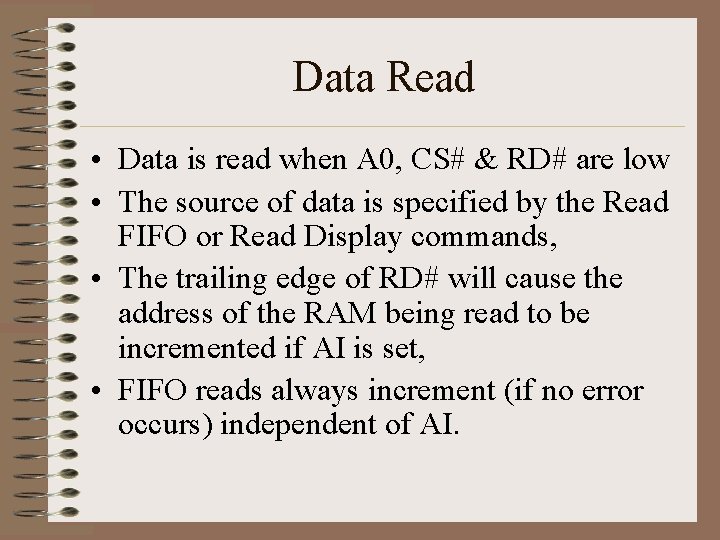 Data Read

• Data is read when A0, CS# & RD# are low
• The source of data is specified by the Read FIFO or Read Display commands,
• The trailing edge of RD# will cause the address of the RAM being read to be incremented if AI is set,
• FIFO reads always increment (if no error occurs) independent of AI.